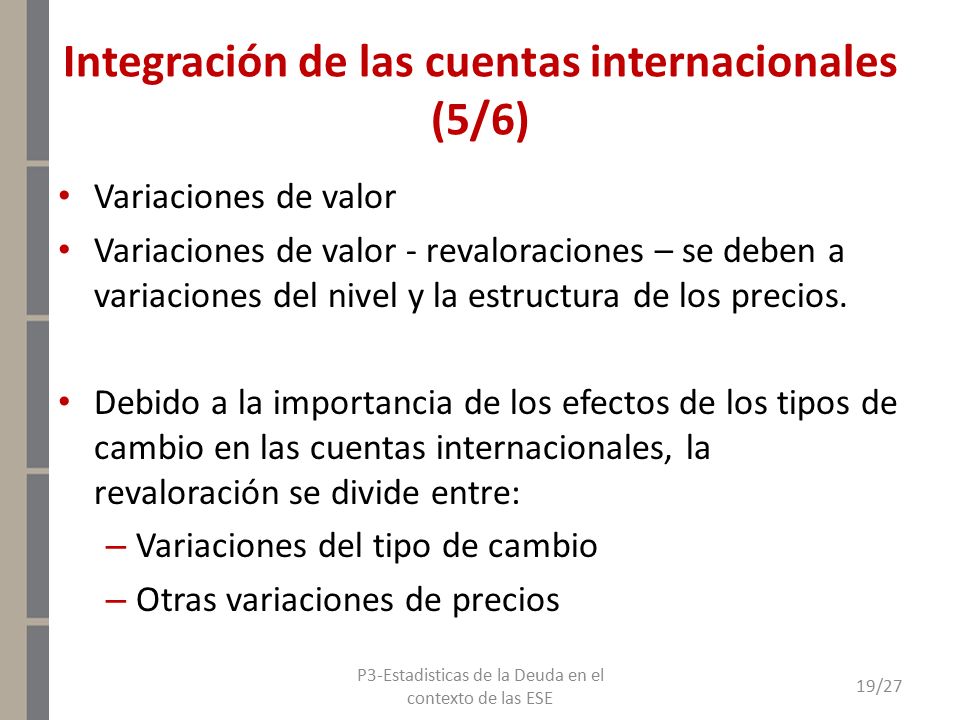 Integración de las cuentas internacionales (5/6)

• Variaciones de valor
• Variaciones de valor - revaloraciones – se deben a variaciones del nivel y la estructura de los precios.

• Debido a la importancia de los efectos de los tipos de cambio en las cuentas internacionales, la revaloración se divide entre:
– Variaciones del tipo de cambio
– Otras variaciones de precios

P3-Estadisticas de la Deuda en el contexto de las ESE

19/27